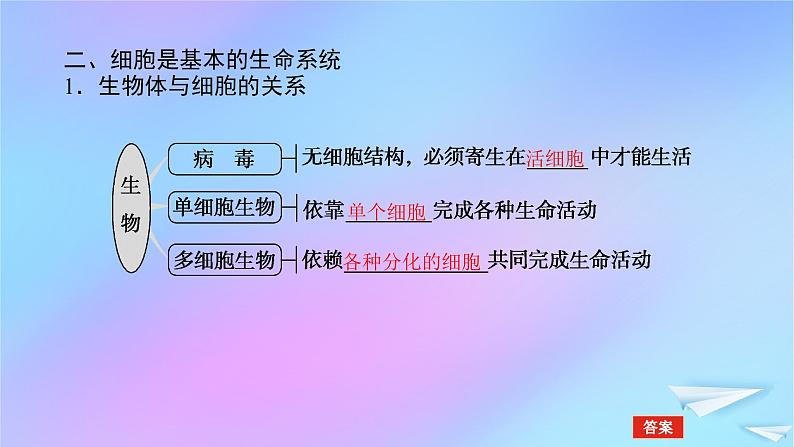 二、细胞是基本的生命系统
1．生物体与细胞的关系

生物

病　毒　无细胞结构，必须寄生在活细胞中才能生活

单细胞生物　依靠单个细胞完成各种生命活动

多细胞生物　依赖各种分化的细胞共同完成生命活动

答案